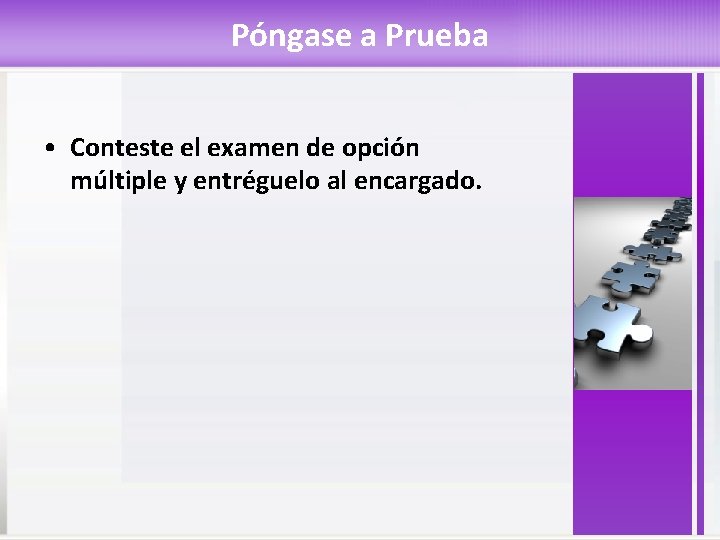 Póngase a Prueba

• Conteste el examen de opción múltiple y entréguelo al encargado.